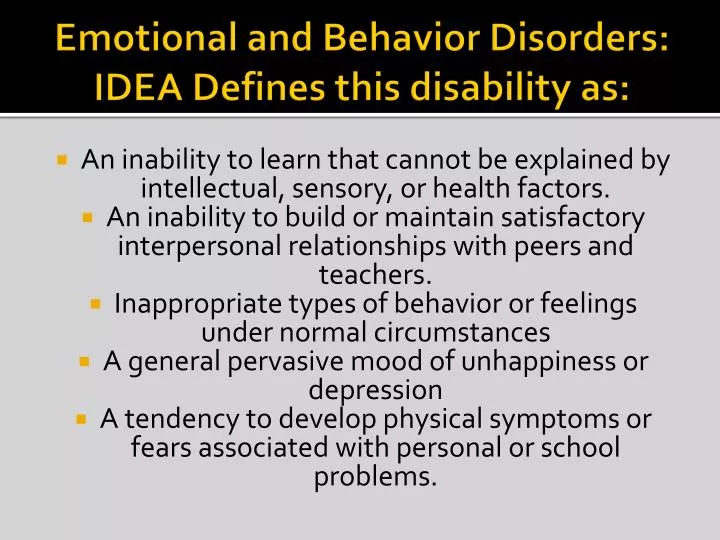 Emotional and Behavior Disorders: IDEA Defines this disability as:

- An inability to learn that cannot be explained by intellectual, sensory, or health factors.
- An inability to build or maintain satisfactory interpersonal relationships with peers and teachers.
- Inappropriate types of behavior or feelings under normal circumstances
- A general pervasive mood of unhappiness or depression
- A tendency to develop physical symptoms or fears associated with personal or school problems.